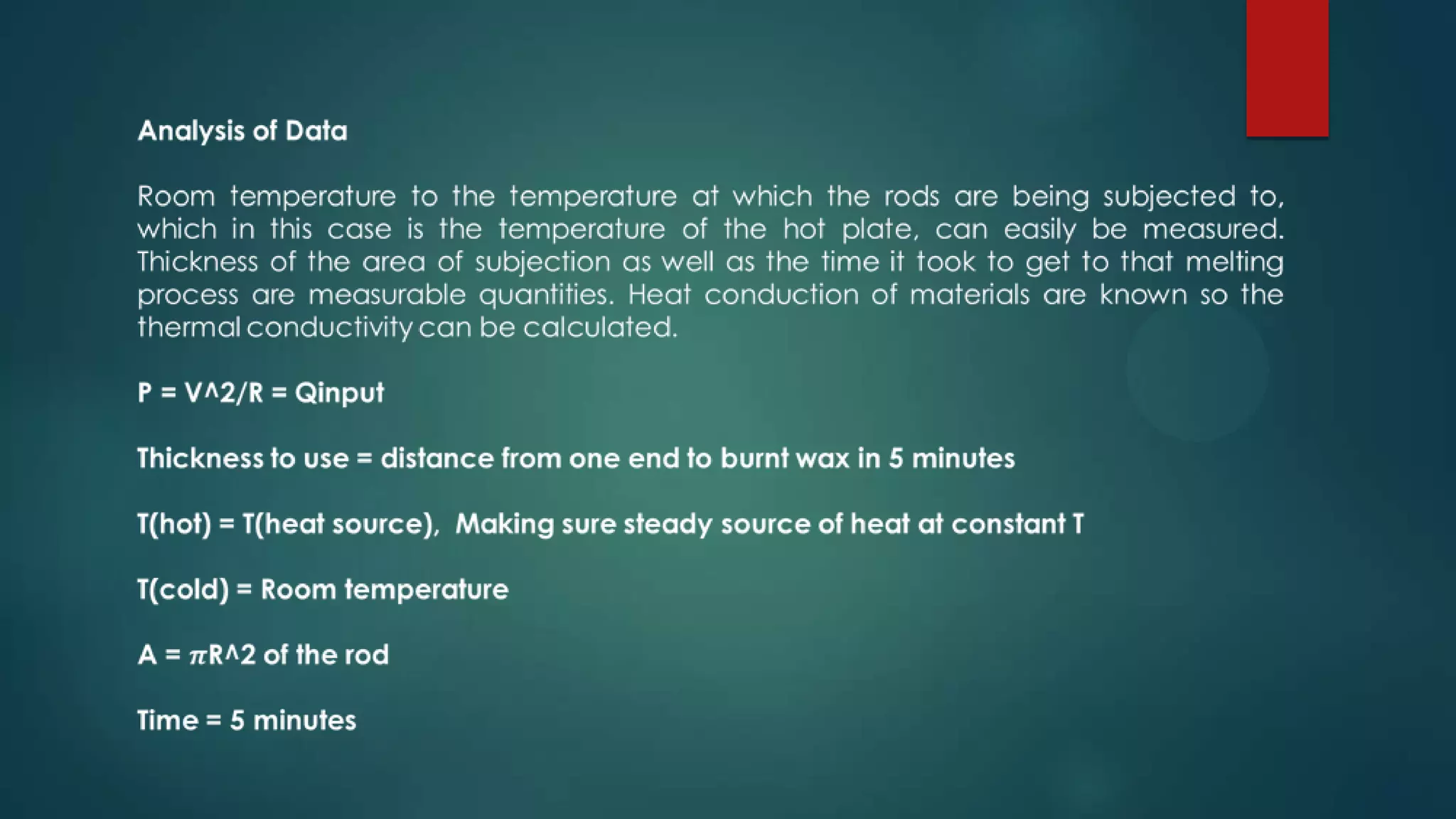 Analysis of Data

Room temperature to the temperature at which the rods are being subjected to, which in this case is the temperature of the hot plate, can easily be measured. Thickness of the area of subjection as well as the time it took to get to that melting process are measurable quantities. Heat conduction of materials are known so the thermal conductivity can be calculated.

P = V^2/R = Qinput

Thickness to use = distance from one end to burnt wax in 5 minutes

T(hot) = T(heat source), Making sure steady source of heat at constant T

T(cold) = Room temperature

A = $\pi$R^2 of the rod

Time = 5 minutes